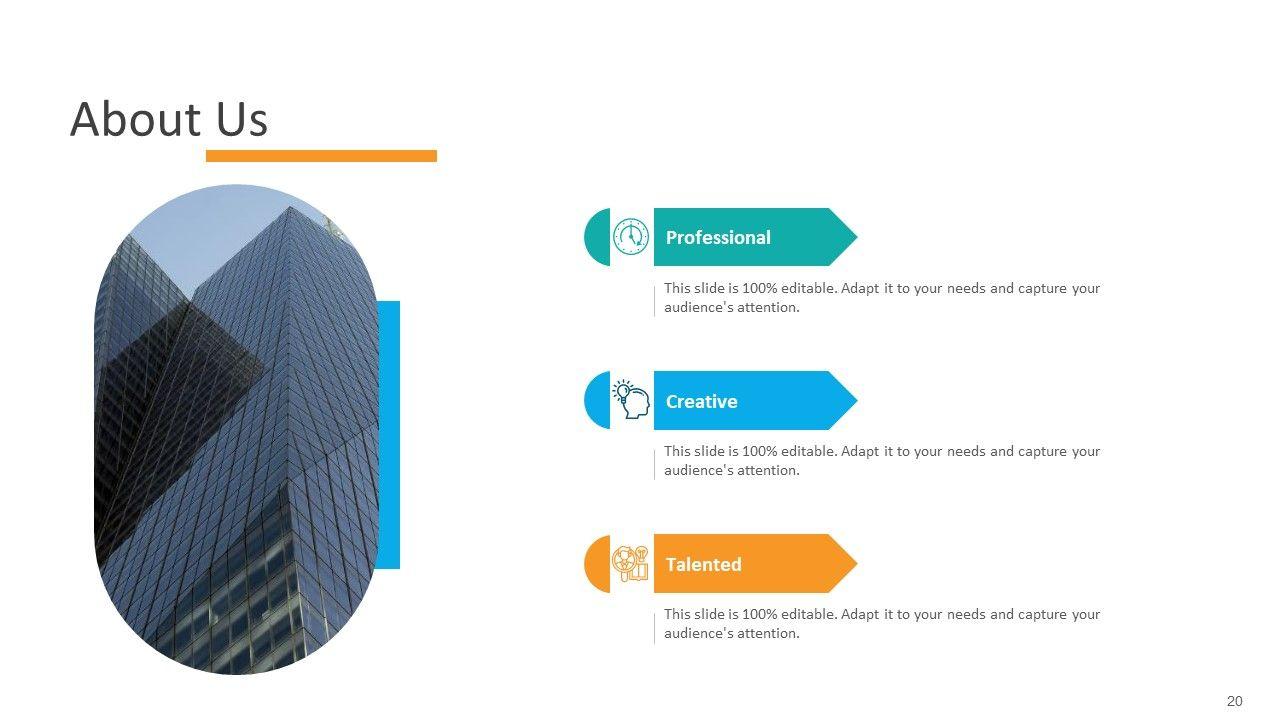 About Us

Professional

This slide is 100% editable. Adapt it to your needs and capture your audience's attention.

Creative

This slide is 100% editable. Adapt it to your needs and capture your audience's attention.

Talented

This slide is 100% editable. Adapt it to your needs and capture your audience's attention.

20